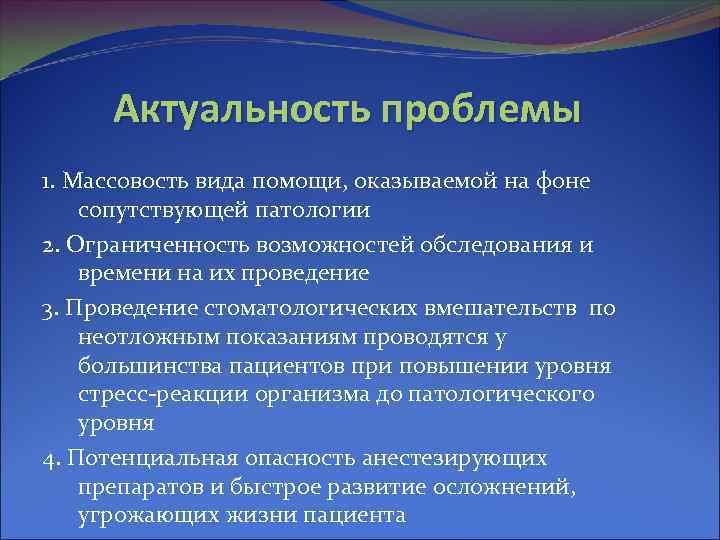 Актуальность проблемы

1. Массовость вида помощи, оказываемой на фоне сопутствующей патологии

2. Ограниченность возможностей обследования и времени на их проведение

3. Проведение стоматологических вмешательств по неотложным показаниям проводятся у большинства пациентов при повышении уровня стресс-реакции организма до патологического уровня

4. Потенциальная опасность анестезирующих препаратов и быстрое развитие осложнений, угрожающих жизни пациента